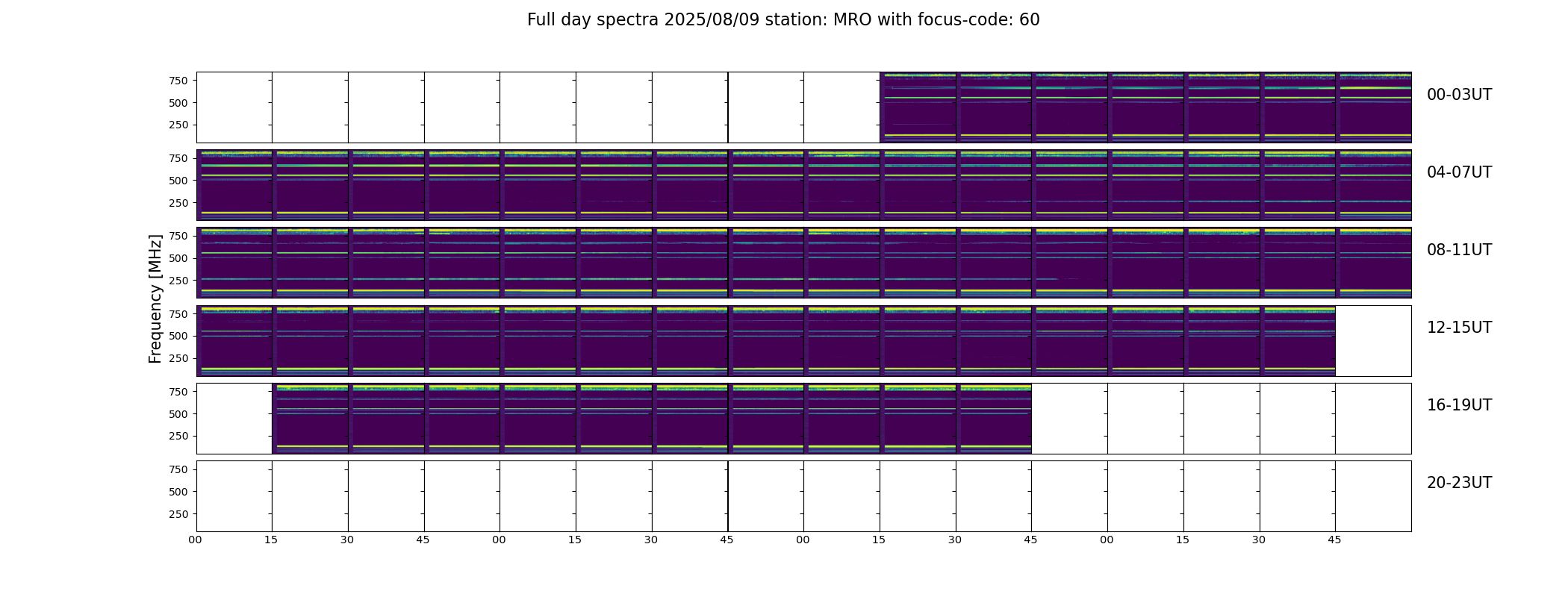 Full day spectra 2025/08/09 station: MRO with focus-code: 60

Frequency [MHz]

750
500
250
00-03UT

750
500
250
04-07UT

750
500
250
08-11UT

750
500
250
12-15UT

750
500
250
16-19UT

750
500
250
20-23UT

00 15 30 45 00 15 30 45 00 15 30 45 00 15 30 45